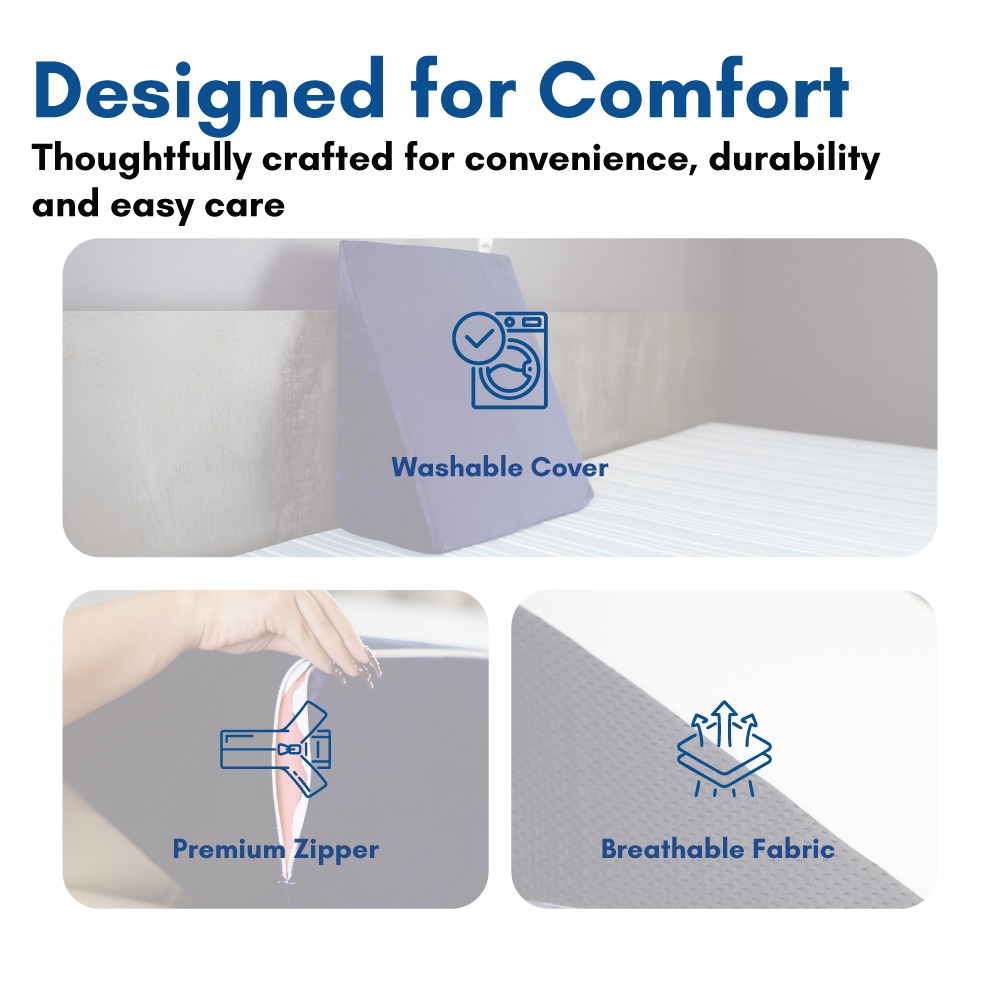 Designed for Comfort

Thoughtfully crafted for convenience, durability and easy care

Washable Cover

Premium Zipper

Breathable Fabric